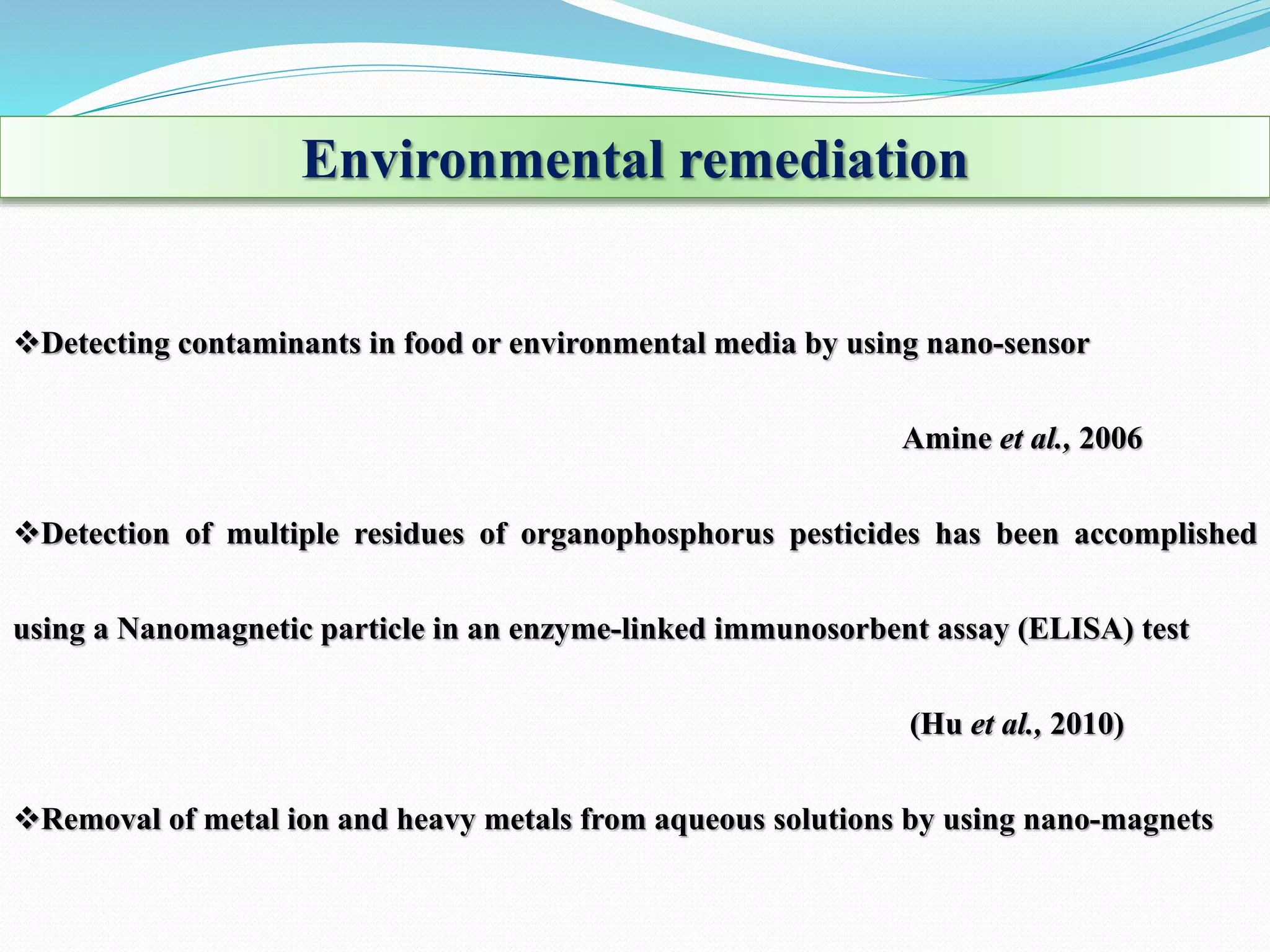 Environmental remediation

❖Detecting contaminants in food or environmental media by using nano-sensor

Amine et al., 2006

❖Detection of multiple residues of organophosphorus pesticides has been accomplished using a Nanomagnetic particle in an enzyme-linked immunosorbent assay (ELISA) test

(Hu et al., 2010)

❖Removal of metal ion and heavy metals from aqueous solutions by using nano-magnets